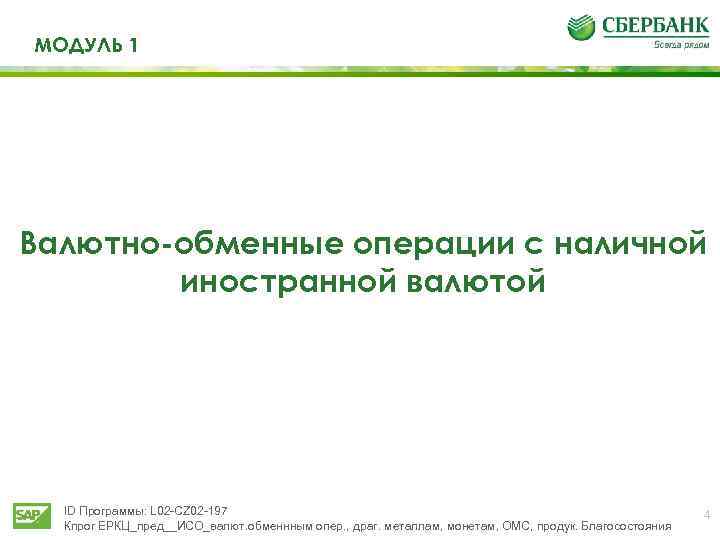 МОДУЛЬ 1

СБЕРБАНК
Всегда рядом

Валютно-обменные операции с наличной иностранной валютой

SAP

ID Программы: L02-CZ02-197
Кпрог ЕРКЦ_пред__ИСО_валют.обменным опер., драг. металлам, монетам, ОМС, продук. Благосостояния

4